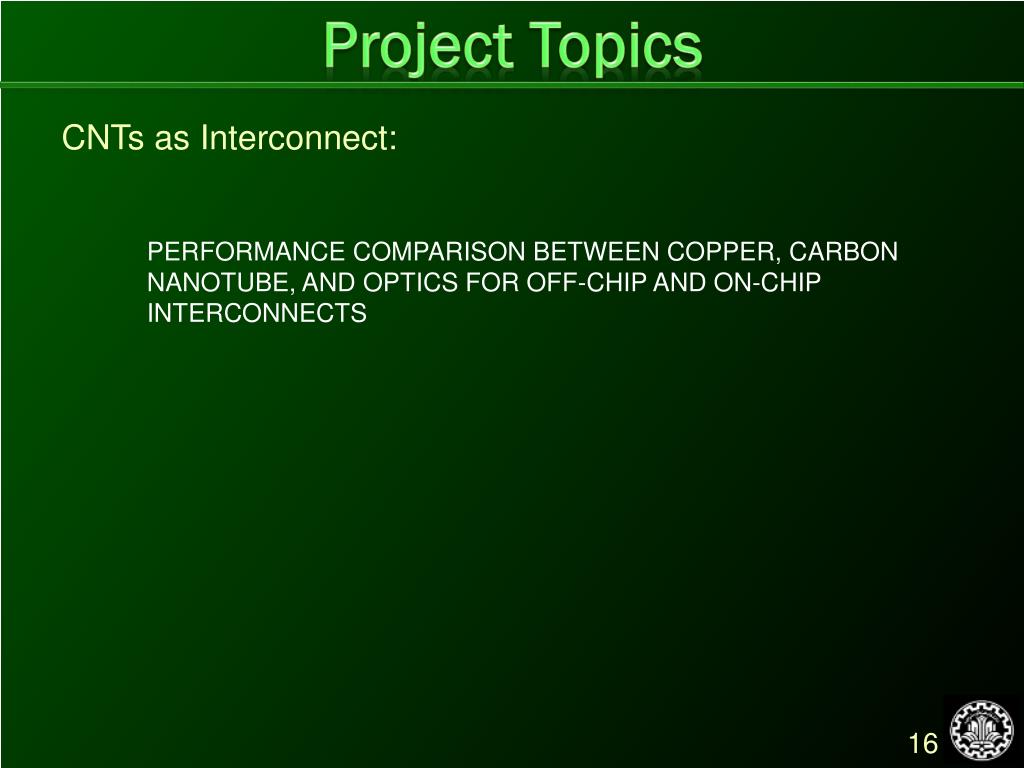 Project Topics

CNTs as Interconnect:

PERFORMANCE COMPARISON BETWEEN COPPER, CARBON NANOTUBE, AND OPTICS FOR OFF-CHIP AND ON-CHIP INTERCONNECTS

16